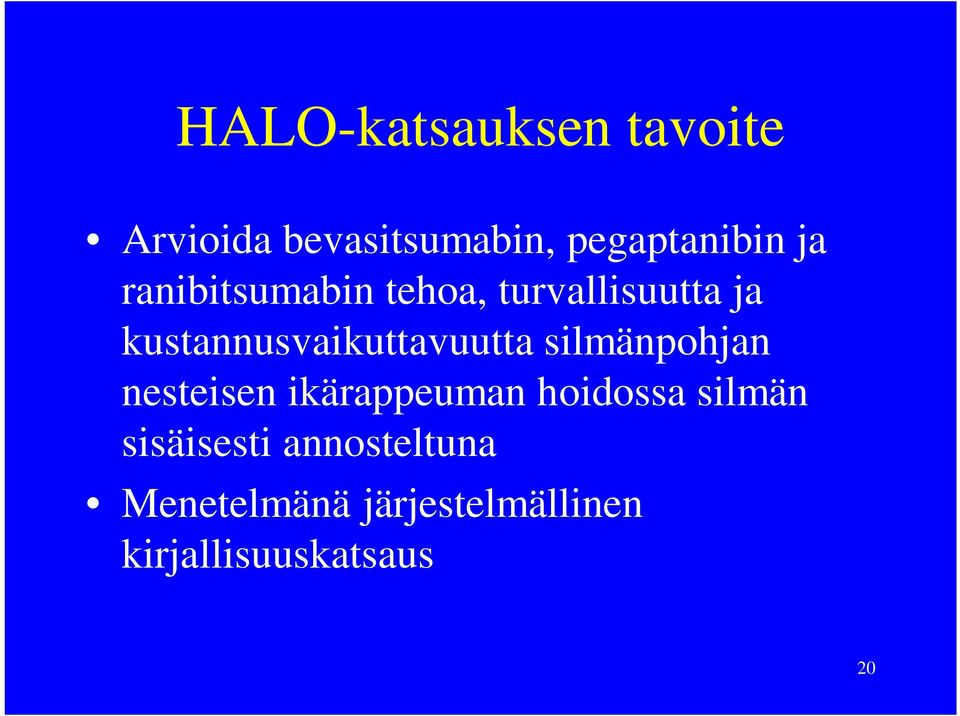 HALO-katsauksen tavoite

• Arvioida bevasitsumabin, pegaptanibin ja ranibitsumabin tehoa, turvallisuutta ja kustannusvaikuttavuutta silmänpohjan nesteisen ikärappeuman hoidossa silmän sisäisesti annosteltuna
• Menetelmänä järjestelmällinen kirjallisuuskatsaus

20